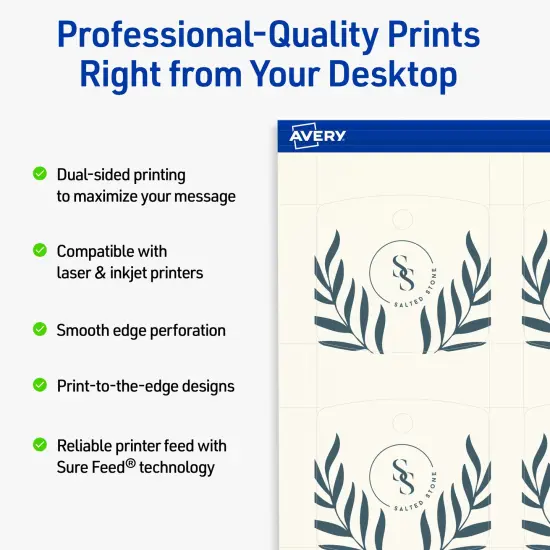 Professional-Quality Prints Right from Your Desktop

Dual-sided printing to maximize your message

Compatible with laser & inkjet printers

Smooth edge perforation

Print-to-the-edge designs

Reliable printer feed with Sure Feed® technology

AVERY

SS
SALTED STONE

SS
SALTED STONE